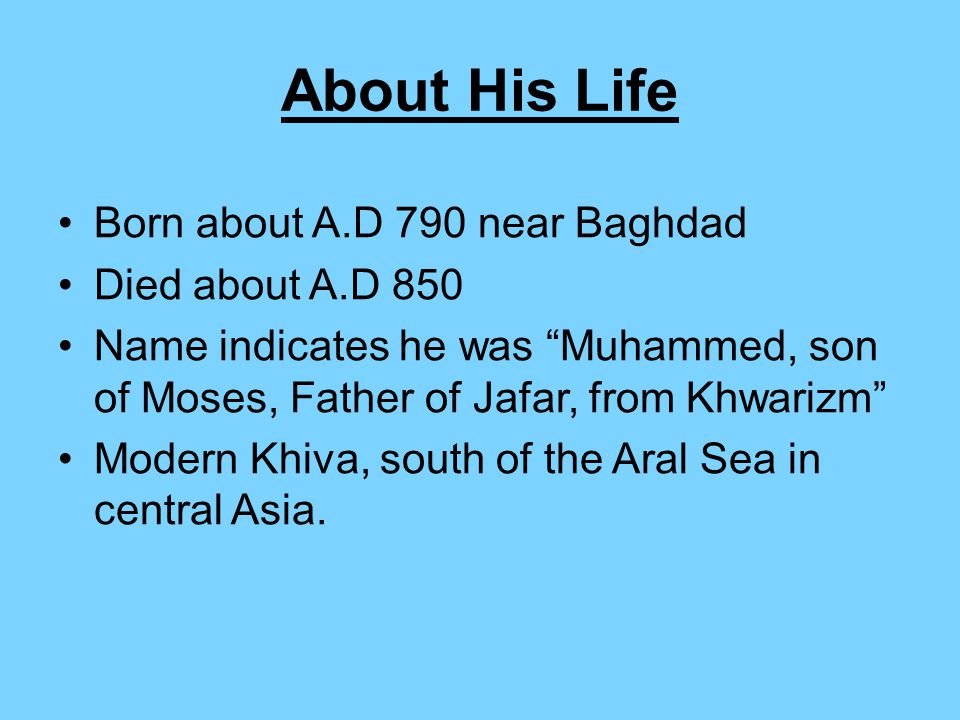 About His Life

• Born about A.D 790 near Baghdad
• Died about A.D 850
• Name indicates he was “Muhammed, son of Moses, Father of Jafar, from Khwarizm”
• Modern Khiva, south of the Aral Sea in central Asia.